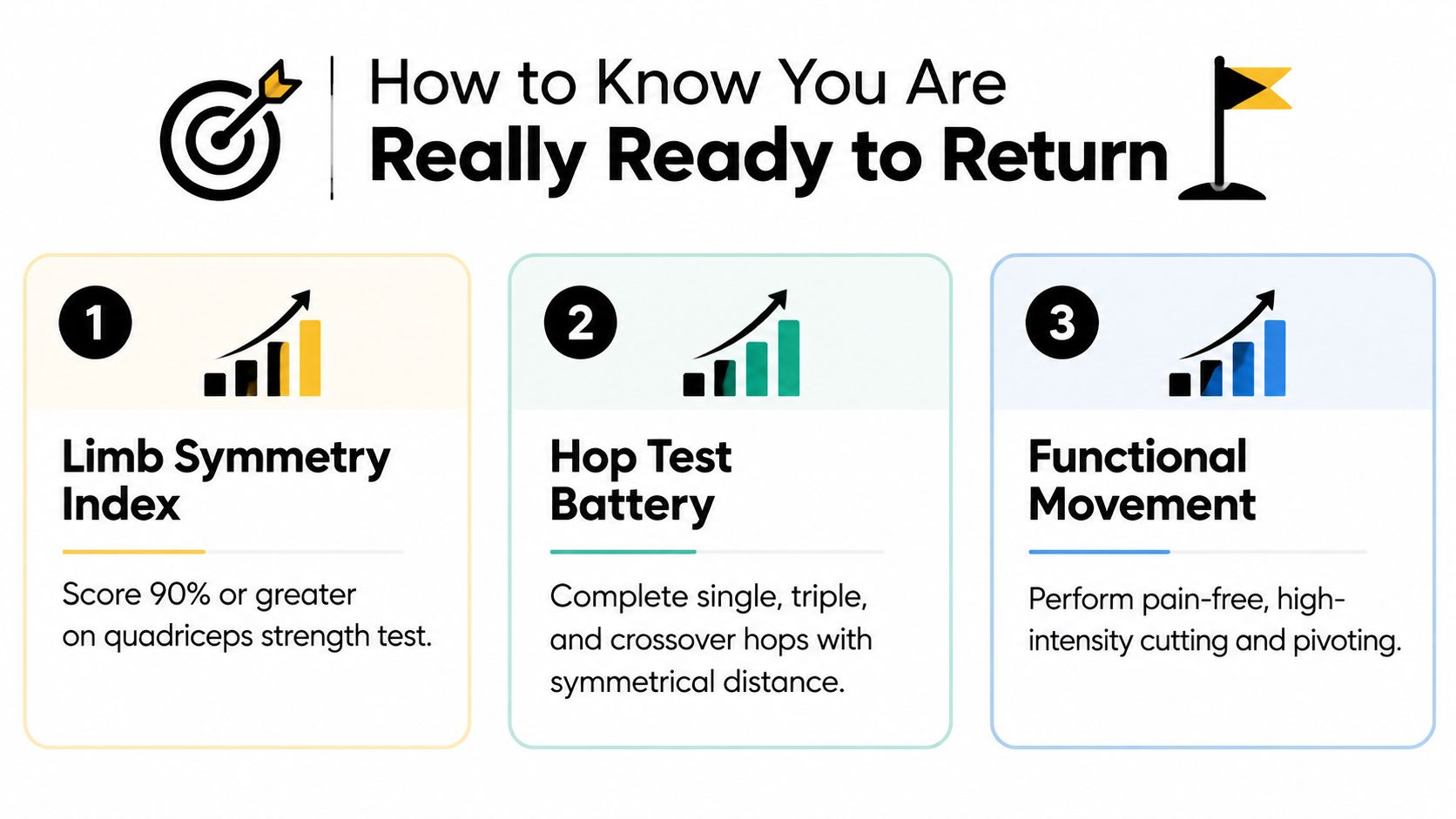 How to Know You Are
Really Ready to Return

1

Limb Symmetry Index

Score 90% or greater on quadriceps strength test.

2

Hop Test Battery

Complete single, triple, and crossover hops with symmetrical distance.

3

Functional Movement

Perform pain-free, high-intensity cutting and pivoting.